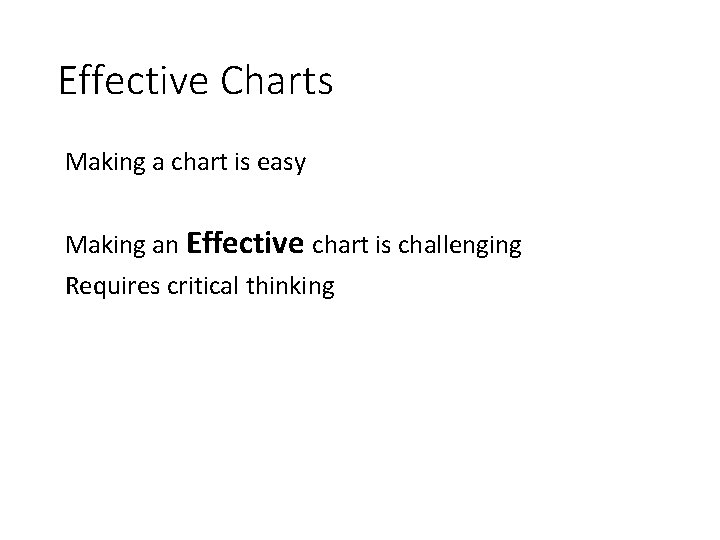 Effective Charts

Making a chart is easy

Making an Effective chart is challenging
Requires critical thinking